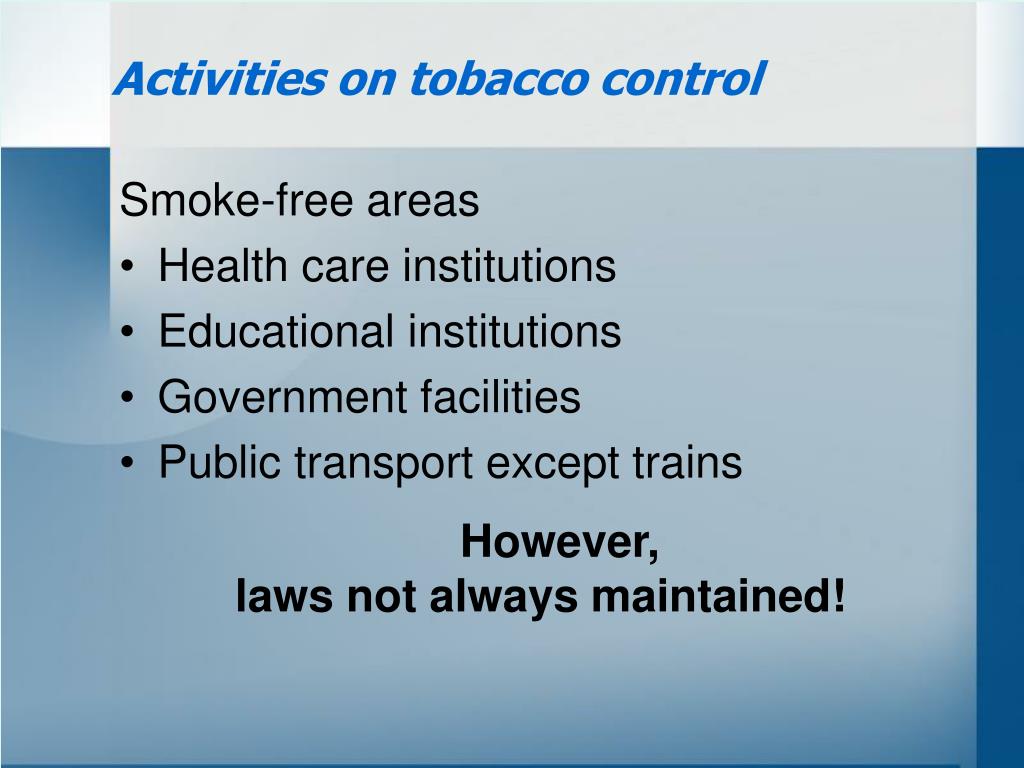 Activities on tobacco control

Smoke-free areas
• Health care institutions
• Educational institutions
• Government facilities
• Public transport except trains

However,
laws not always maintained!